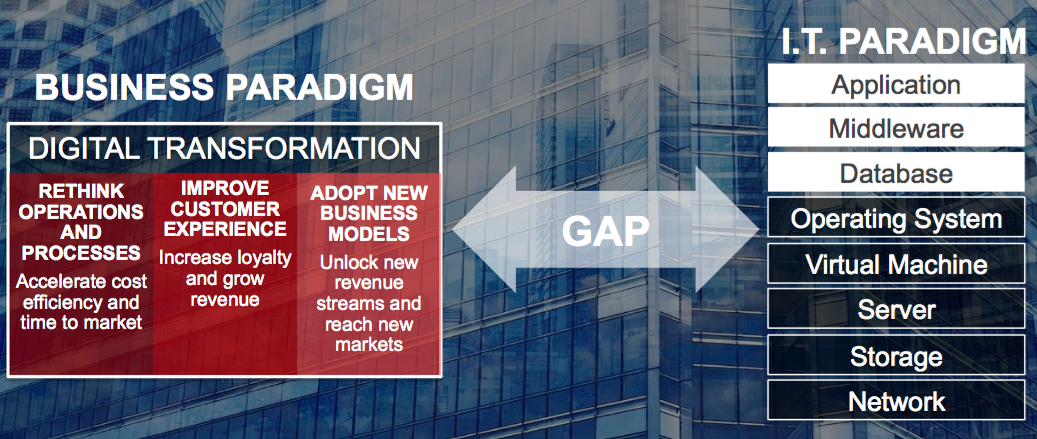 BUSINESS PARADIGM

DIGITAL TRANSFORMATION

RETHINK OPERATIONS AND PROCESSES
Accelerate cost efficiency and time to market

IMPROVE CUSTOMER EXPERIENCE
Increase loyalty and grow revenue

ADOPT NEW BUSINESS MODELS
Unlock new revenue streams and reach new markets

GAP

I.T. PARADIGM

Application
Middleware
Database
Operating System
Virtual Machine
Server
Storage
Network